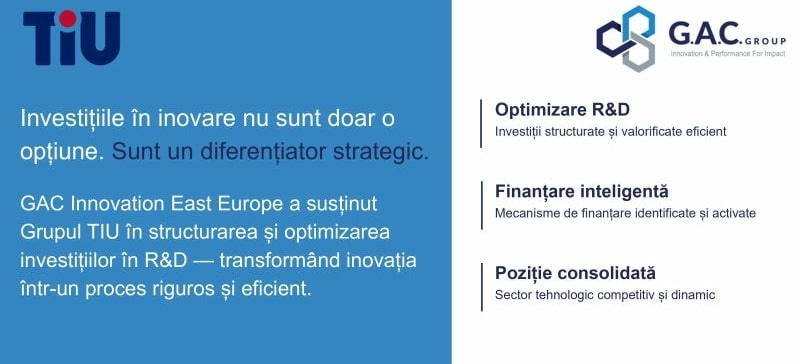 TIU

Investițiile în inovare nu sunt doar o opțiune. Sunt un diferențiator strategic.

GAC Innovation East Europe a susținut Grupul TIU în structurarea și optimizarea investițiilor în R&D — transformând inovația într-un proces riguros și eficient.

G.A.C. GROUP
Innovation & Performance For Impact

Optimizare R&D
Investiții structurate și valorificate eficient

Finanțare inteligentă
Mecanisme de finanțare identificate și activate

Poziție consolidată
Sector tehnologic competitiv și dinamic